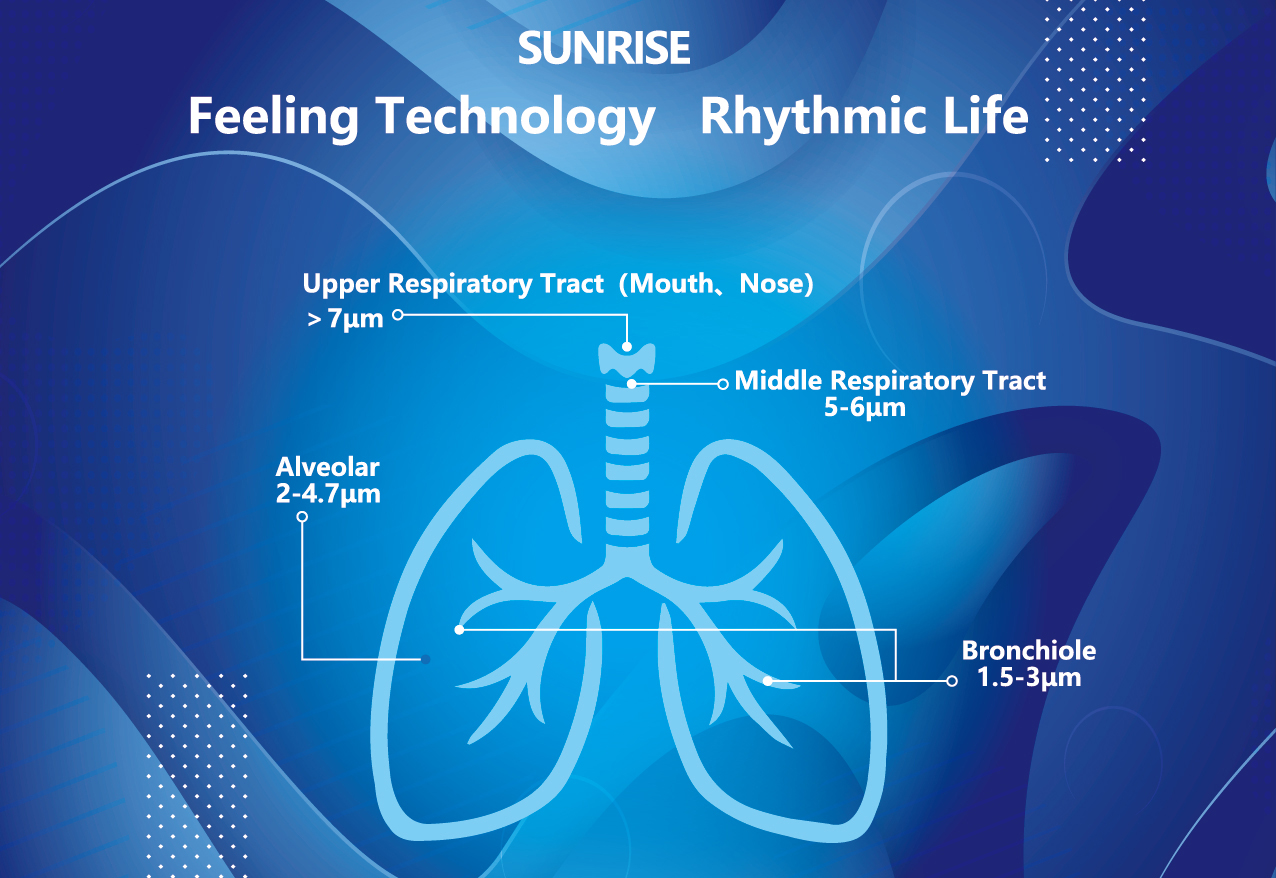 SUNRISE
Feeling Technology Rhythmic Life

Upper Respiratory Tract（Mouth、Nose）
> 7μm

Middle Respiratory Tract
5-6μm

Alveolar
2-4.7μm

Bronchiole
1.5-3μm